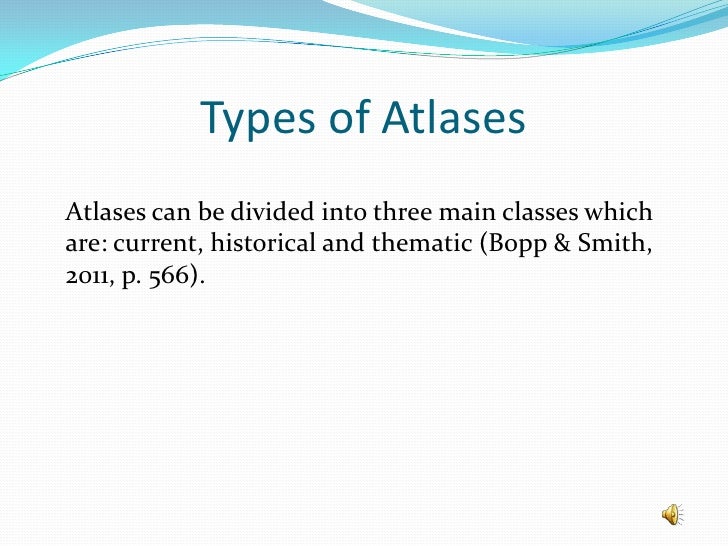 Types of Atlases

Atlases can be divided into three main classes which are: current, historical and thematic (Bopp & Smith, 2011, p. 566).